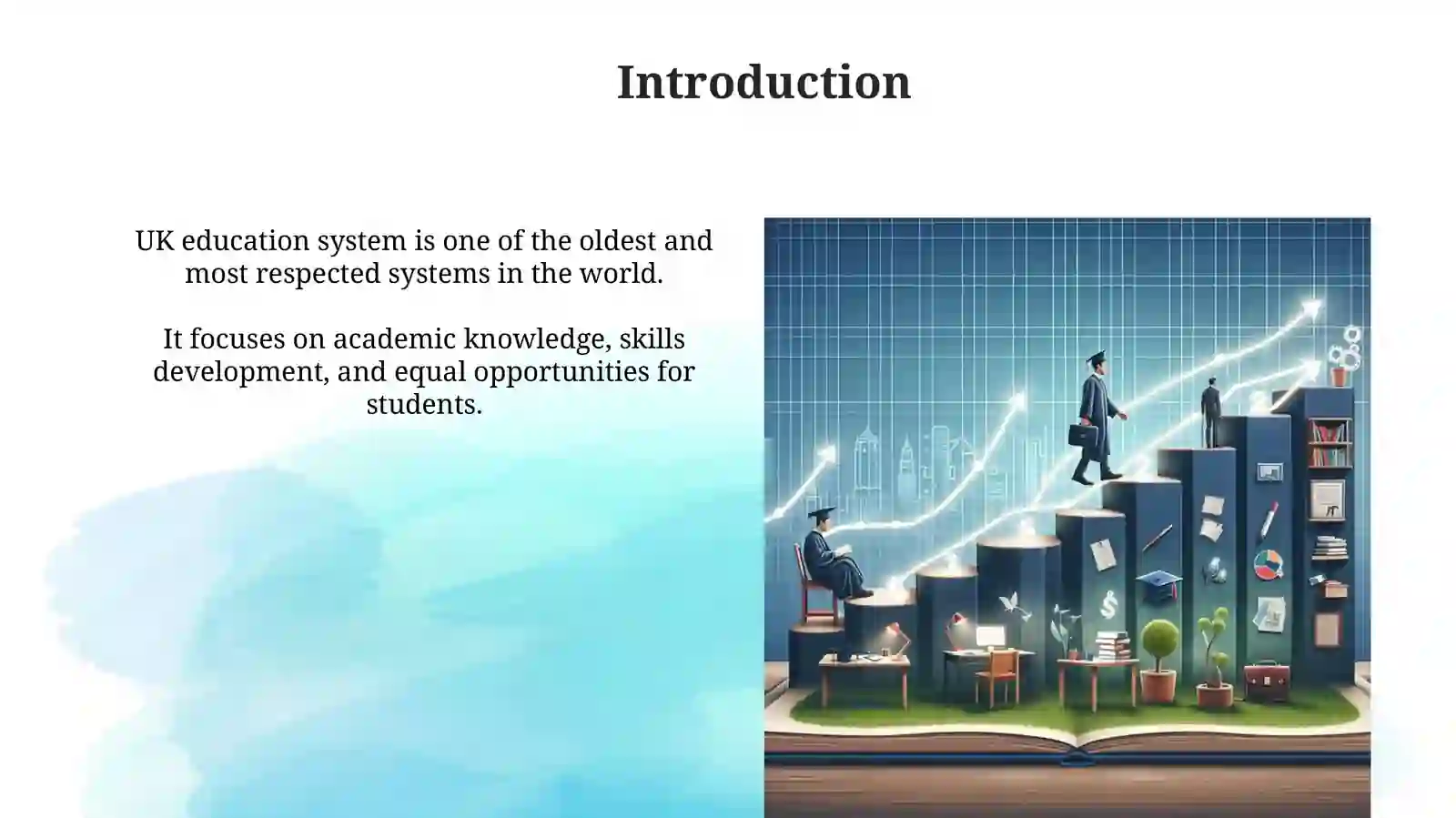 Introduction

UK education system is one of the oldest and most respected systems in the world.

It focuses on academic knowledge, skills development, and equal opportunities for students.